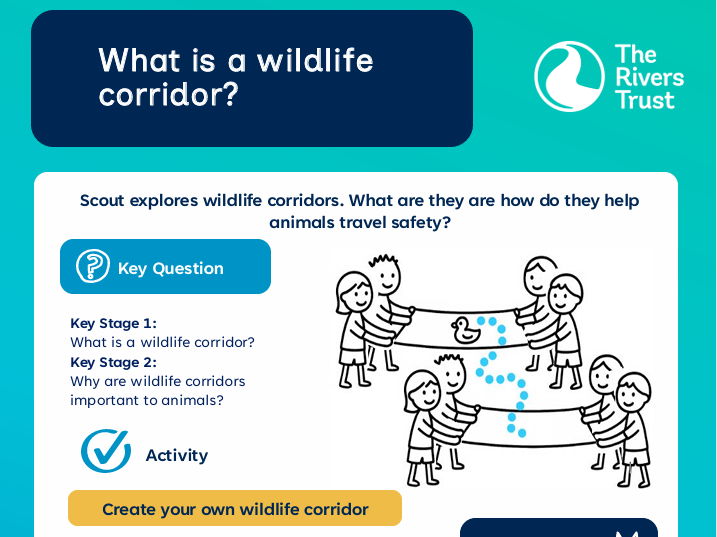 What is a wildlife corridor?

The Rivers Trust

Scout explores wildlife corridors. What are they are how do they help animals travel safety?

Key Question

Key Stage 1:
What is a wildlife corridor?
Key Stage 2:
Why are wildlife corridors important to animals?

Activity

Create your own wildlife corridor